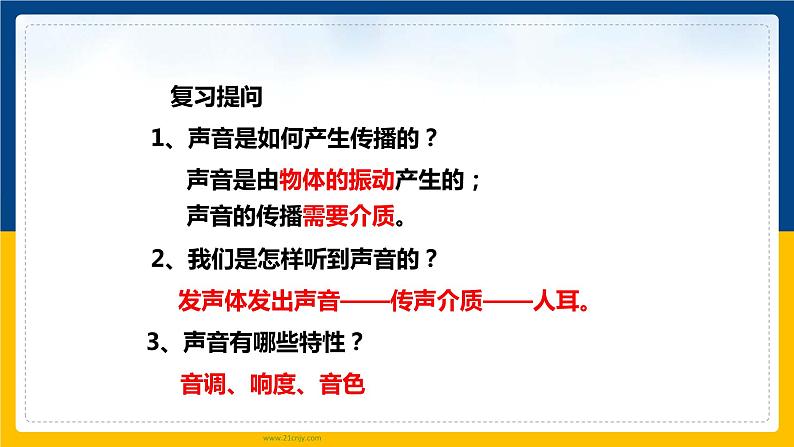 复习提问

1、声音是如何产生传播的？

声音是由物体的振动产生的；

声音的传播需要介质。

2、我们是怎样听到声音的？

发声体发出声音——传声介质——人耳。

3、声音有哪些特性？

音调、响度、音色

www.21cnjy.com